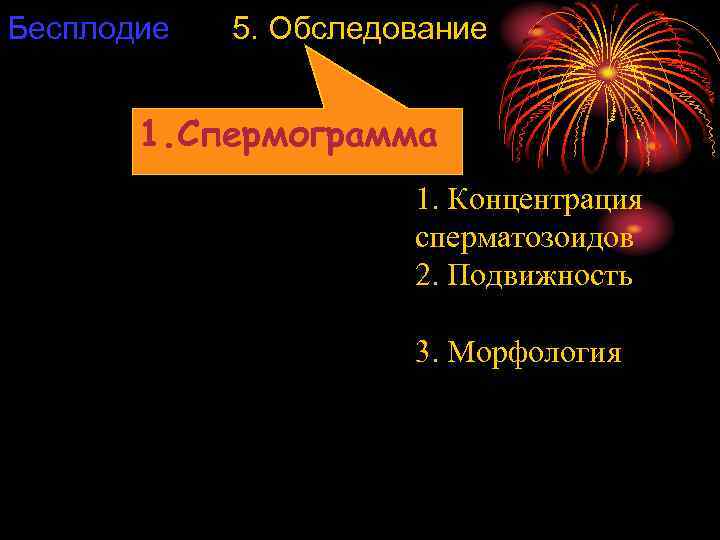 Бесплодие 5. Обследование

1.Спермограмма

1. Концентрация сперматозоидов
2. Подвижность

3. Морфология